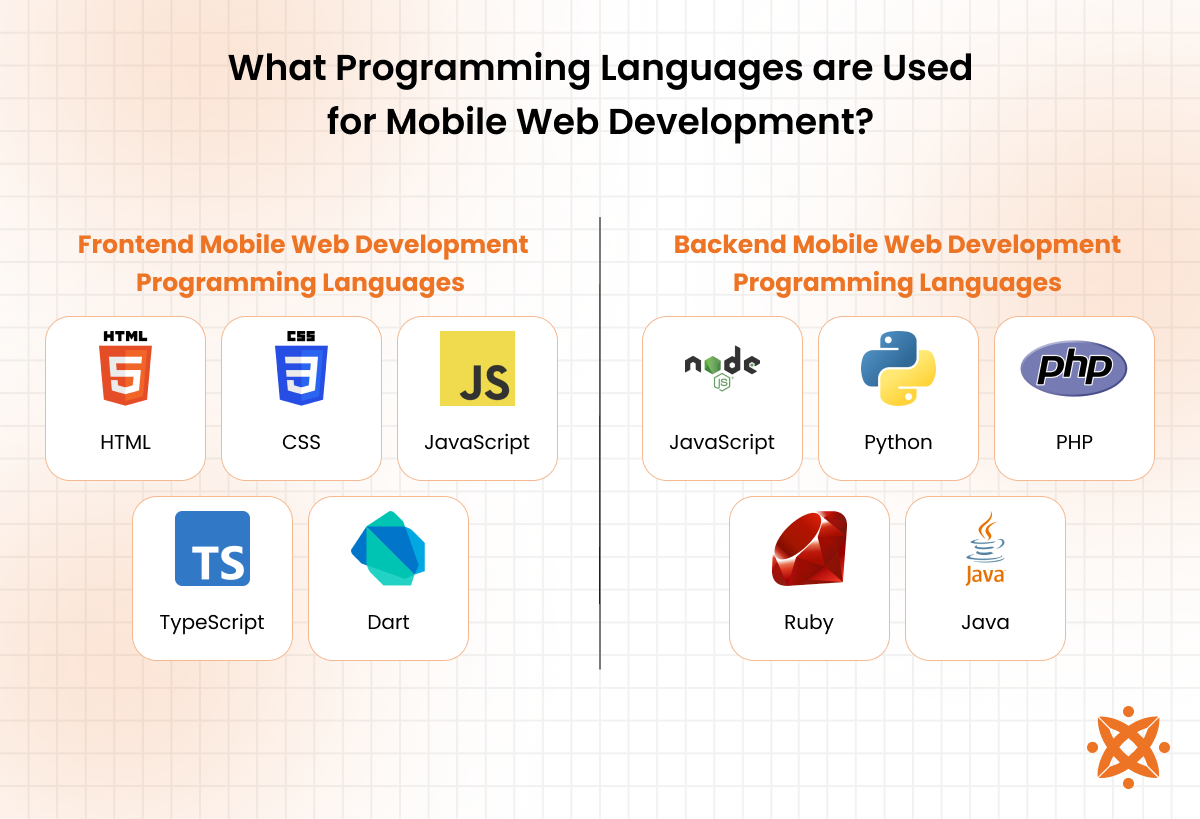 What Programming Languages are Used for Mobile Web Development?

Frontend Mobile Web Development Programming Languages

HTML
5
HTML

CSS
3
CSS

JS
JavaScript

TS
TypeScript

Dart

Backend Mobile Web Development Programming Languages

node
JS
JavaScript

Python

php
PHP

Ruby

Java
Java